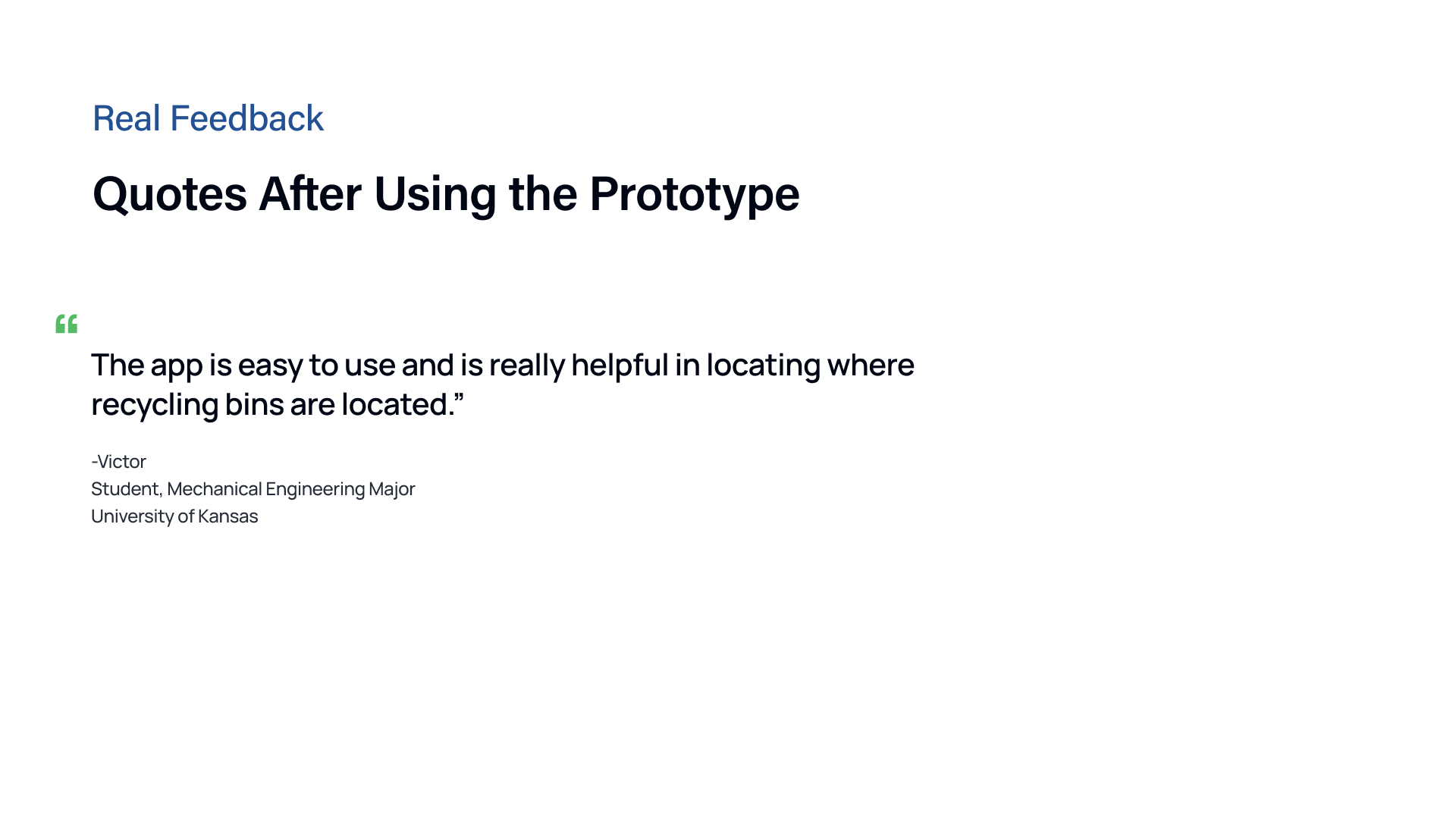 Real Feedback

Quotes After Using the Prototype

“

The app is easy to use and is really helpful in locating where recycling bins are located.”

-Victor
Student, Mechanical Engineering Major
University of Kansas